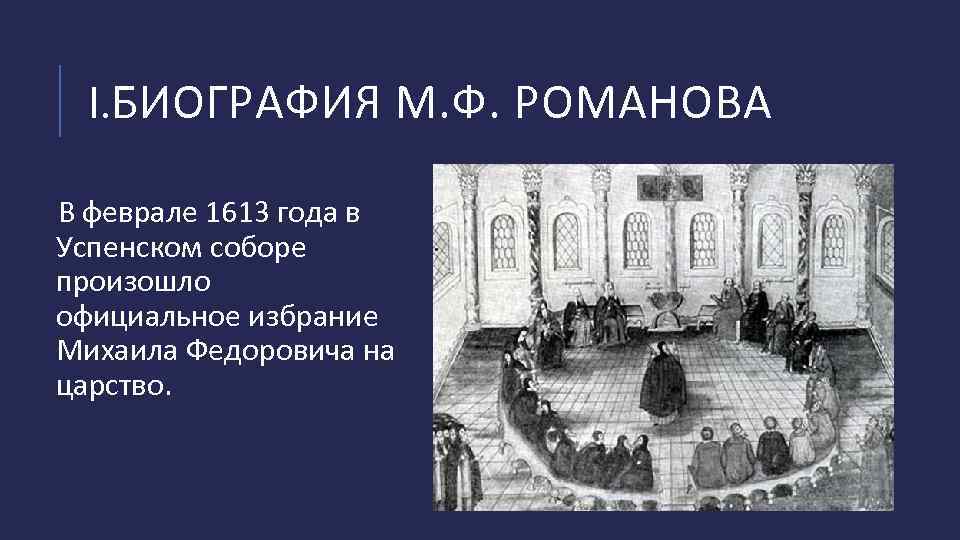 I.БИОГРАФИЯ М.Ф. РОМАНОВА

В феврале 1613 года в Успенском соборе произошло официальное избрание Михаила Федоровича на царство.